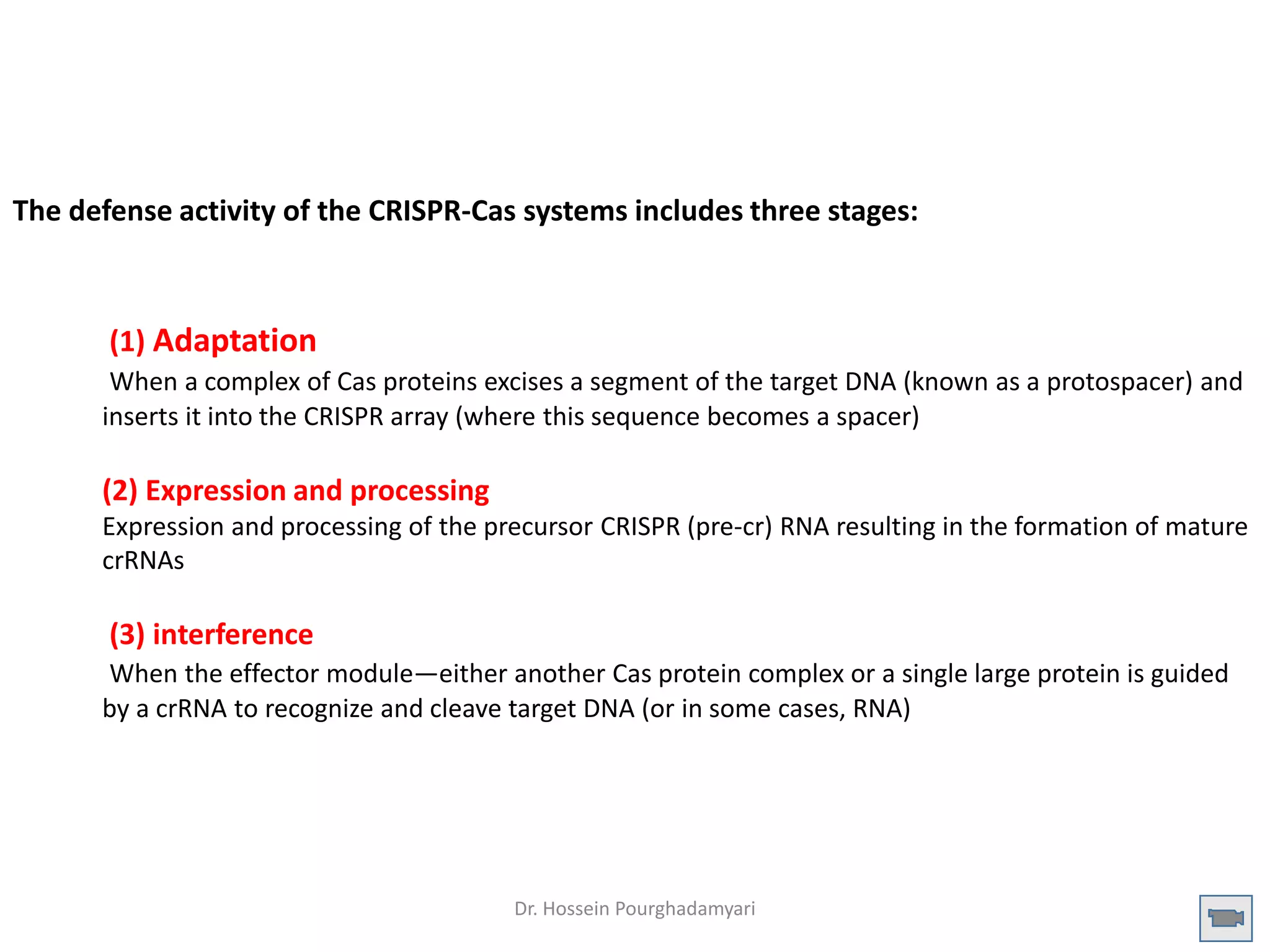 The defense activity of the CRISPR-Cas systems includes three stages:

(1) Adaptation
When a complex of Cas proteins excises a segment of the target DNA (known as a protospacer) and inserts it into the CRISPR array (where this sequence becomes a spacer)

(2) Expression and processing
Expression and processing of the precursor CRISPR (pre-cr) RNA resulting in the formation of mature crRNAs

(3) interference
When the effector module—either another Cas protein complex or a single large protein is guided by a crRNA to recognize and cleave target DNA (or in some cases, RNA)

Dr. Hossein Pourghadamyari